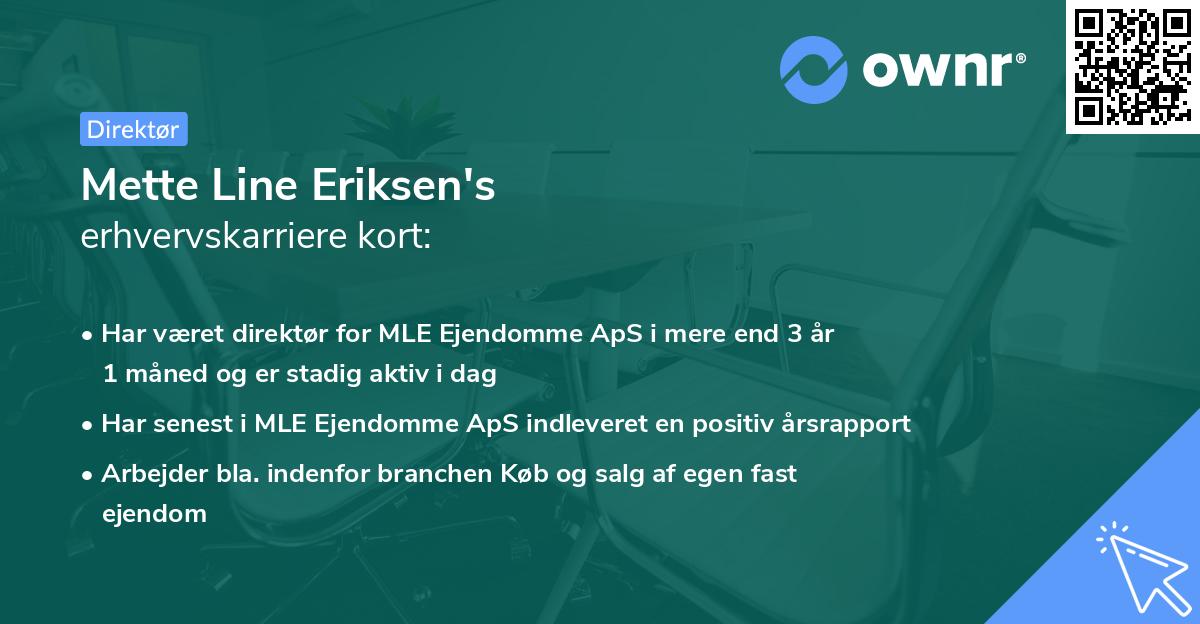 ownr®

Direktør

Mette Line Eriksen's
erhvervskarriere kort:

• Har været direktør for MLE Ejendomme ApS i mere end 3 år 1 måned og er stadig aktiv i dag
• Har senest i MLE Ejendomme ApS indleveret en positiv årsrapport
• Arbejder bla. indenfor branchen Køb og salg af egen fast ejendom